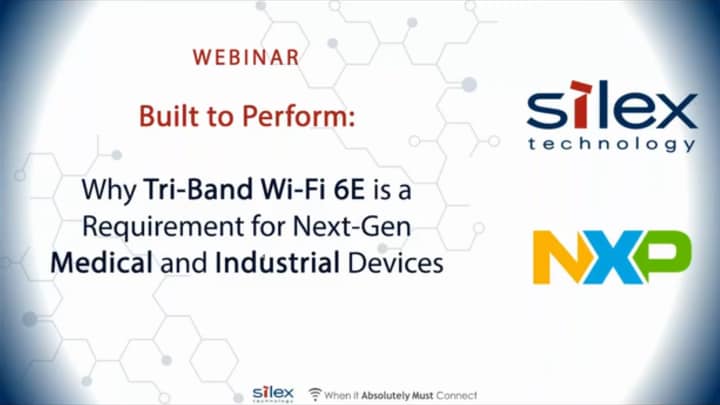 WEBINAR

Built to Perform:

Why Tri-Band Wi-Fi 6E is a Requirement for Next-Gen Medical and Industrial Devices

silex technology

NXP

silex technology

When it Absolutely Must Connect